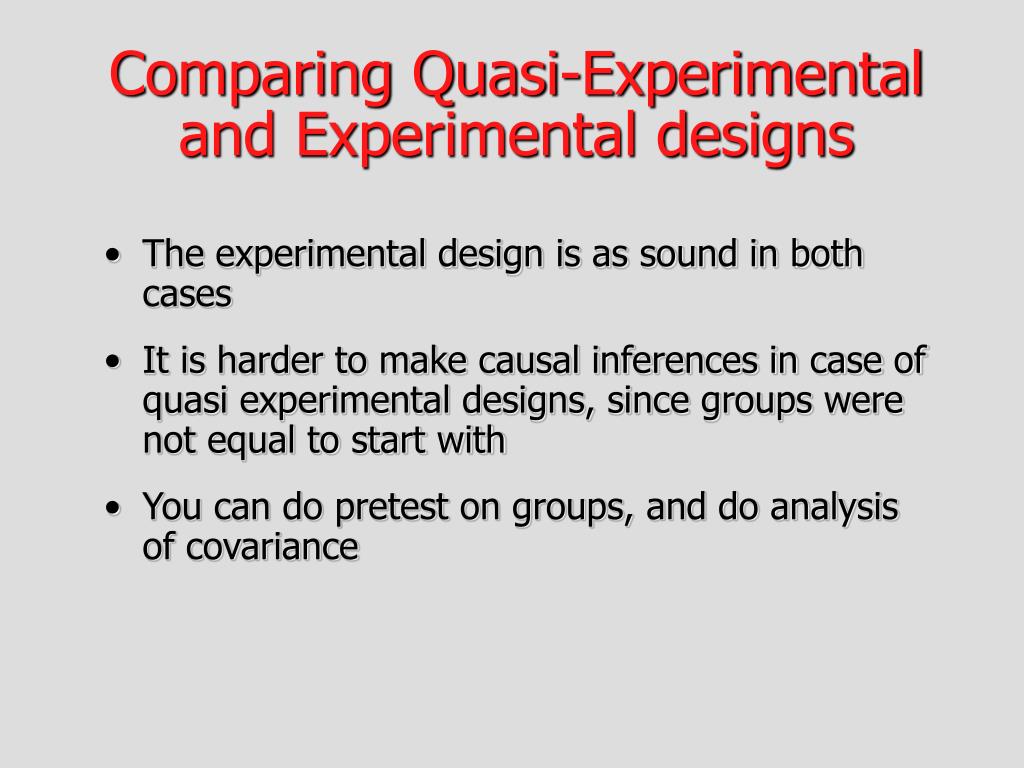 Comparing Quasi-Experimental and Experimental designs

• The experimental design is as sound in both cases

• It is harder to make causal inferences in case of quasi experimental designs, since groups were not equal to start with

• You can do pretest on groups, and do analysis of covariance